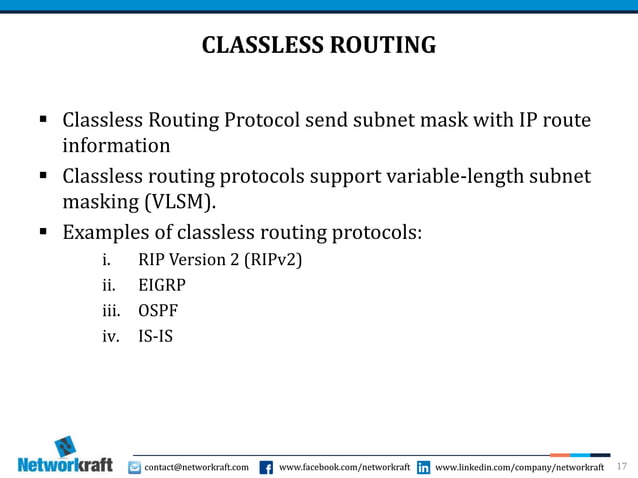 CLASSLESS ROUTING

▪ Classless Routing Protocol send subnet mask with IP route information

▪ Classless routing protocols support variable-length subnet masking (VLSM).

▪ Examples of classless routing protocols:

i. RIP Version 2 (RIPv2)
ii. EIGRP
iii. OSPF
iv. IS-IS

Networkraft contact@networkraft.com www.facebook.com/networkraft www.linkedin.com/company/networkraft 17